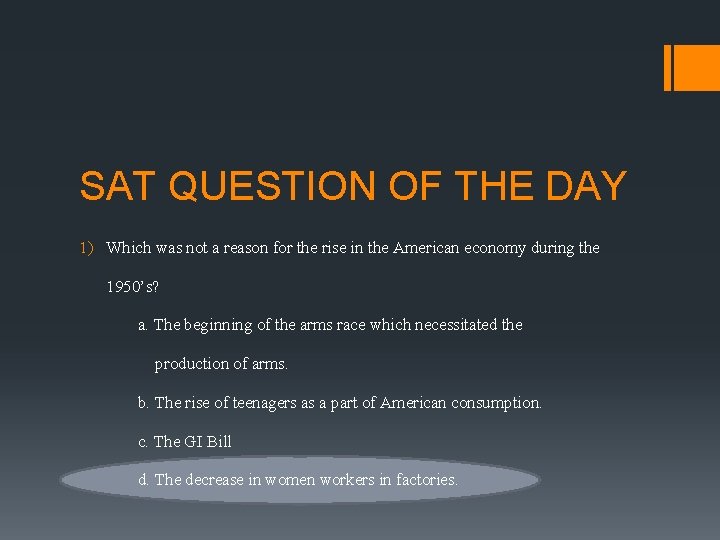 SAT QUESTION OF THE DAY

1) Which was not a reason for the rise in the American economy during the 1950's?

a. The beginning of the arms race which necessitated the production of arms.

b. The rise of teenagers as a part of American consumption.

c. The GI Bill

d. The decrease in women workers in factories.